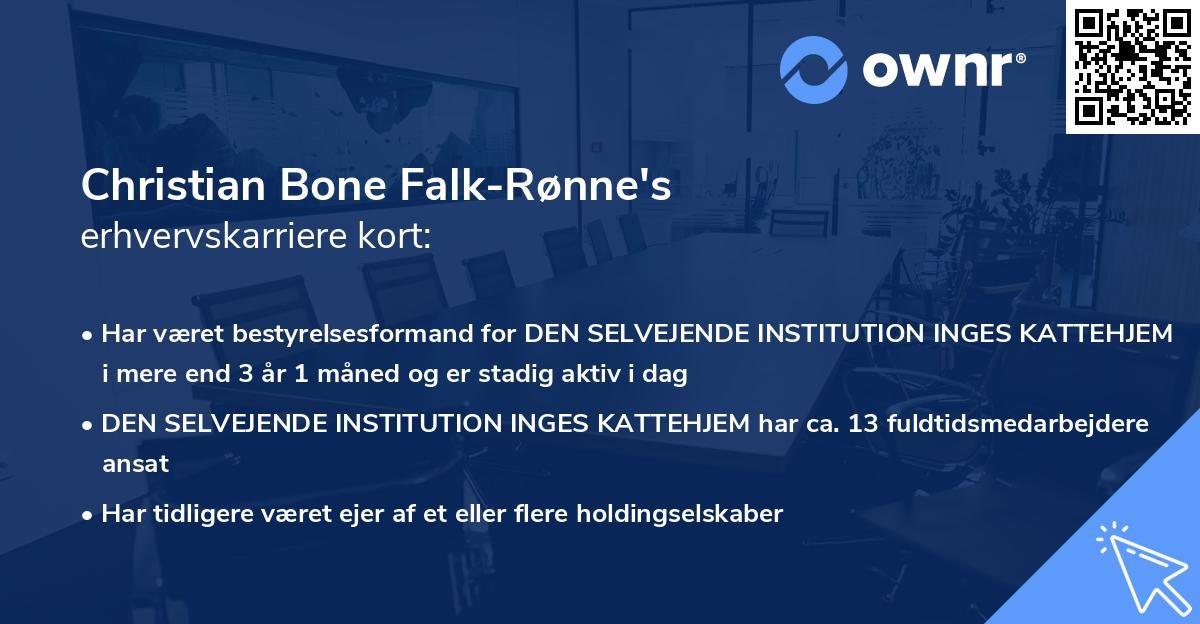 ownr®

Christian Bone Falk-Rønne's
erhvervskarriere kort:

• Har været bestyrelsesformand for DEN SELVEJENDE INSTITUTION INGES KATTEHJEM i mere end 3 år 1 måned og er stadig aktiv i dag

• DEN SELVEJENDE INSTITUTION INGES KATTEHJEM har ca. 13 fuldtidsmedarbejdere ansat

• Har tidligere været ejer af et eller flere holdingselskaber